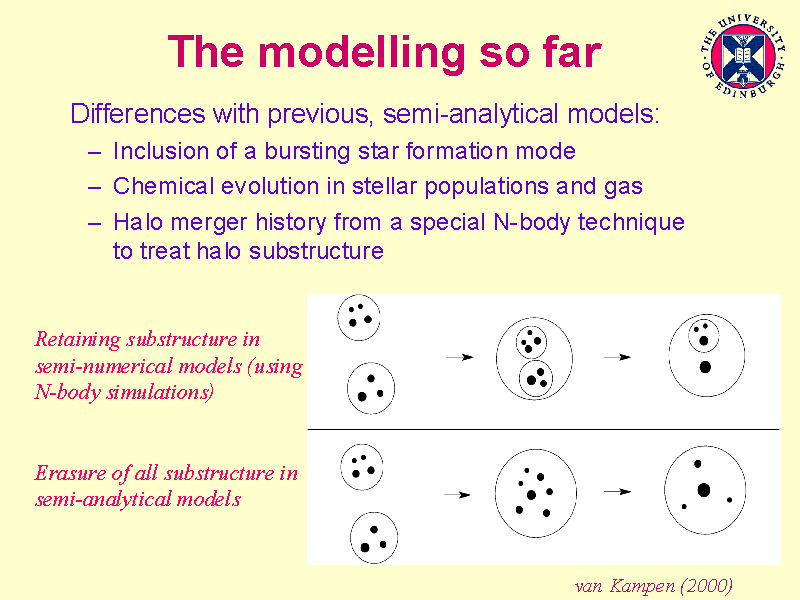 The modelling so far

THE UNIVERSITY OF EDINBURGH

Differences with previous, semi-analytical models:

– Inclusion of a bursting star formation mode
– Chemical evolution in stellar populations and gas
– Halo merger history from a special N-body technique to treat halo substructure

Retaining substructure in semi-numerical models (using N-body simulations)

Erasure of all substructure in semi-analytical models

van Kampen (2000)